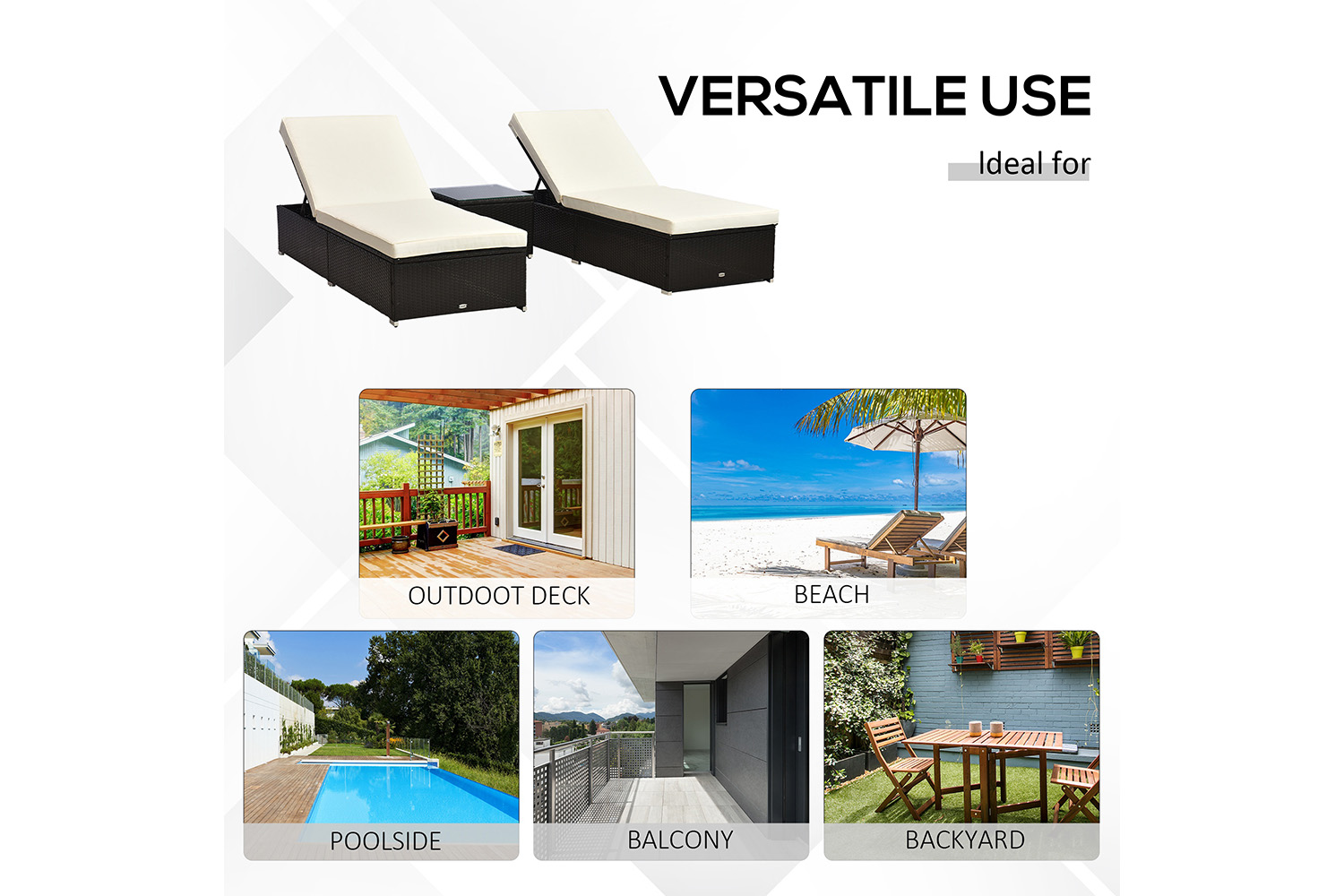 VERSATILE USE

Ideal for

OUTDOOT DECK

BEACH

POOLSIDE

BALCONY

BACKYARD